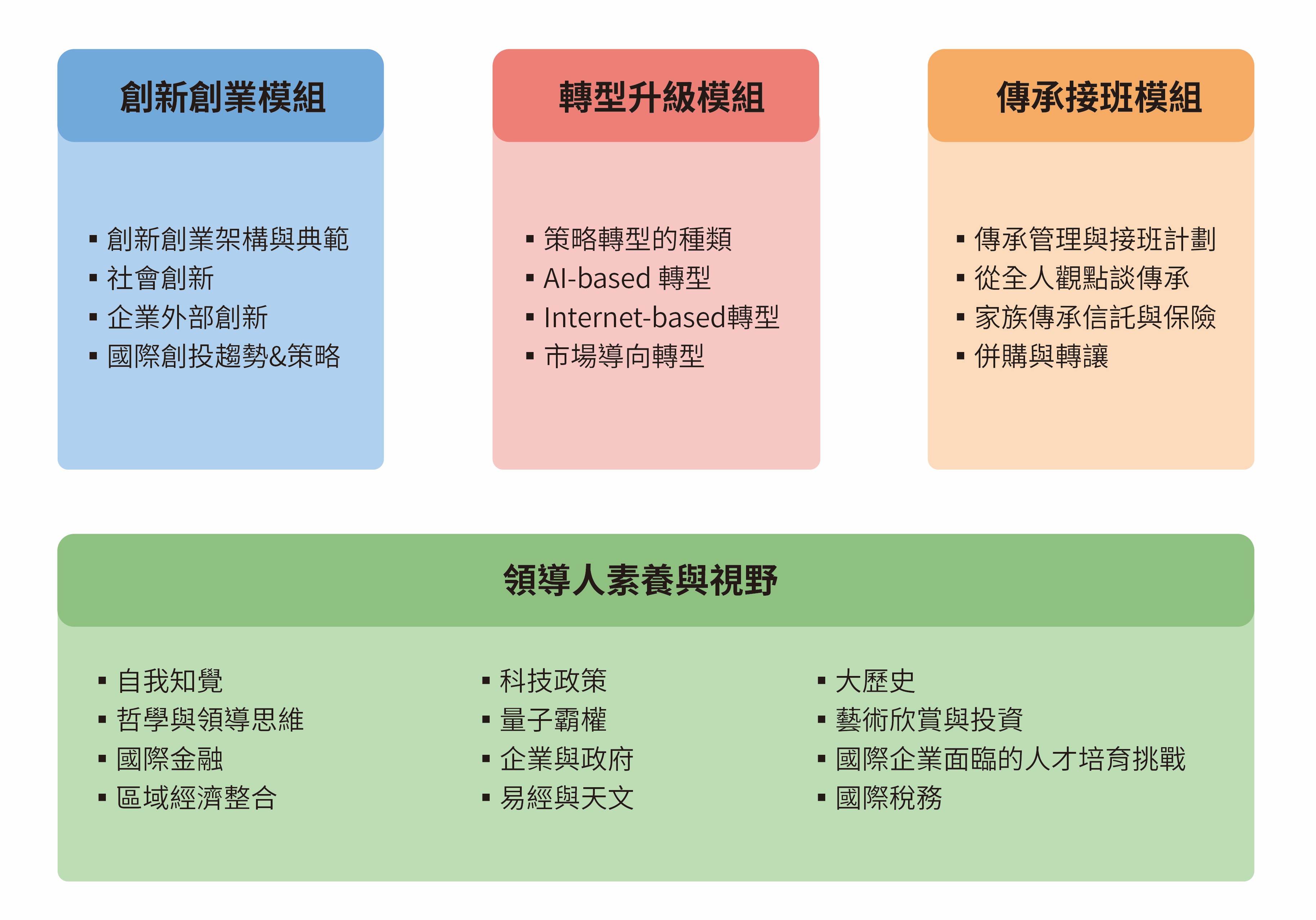 創新創業模組

▪ 創新創業架構與典範
▪ 社會創新
▪ 企業外部創新
▪ 國際創投趨勢&策略

轉型升級模組

▪ 策略轉型的種類
▪ AI-based 轉型
▪ Internet-based轉型
▪ 市場導向轉型

傳承接班模組

▪ 傳承管理與接班計劃
▪ 從全人觀點談傳承
▪ 家族傳承信託與保險
▪ 併購與轉讓

領導人素養與視野

▪ 自我知覺
▪ 哲學與領導思維
▪ 國際金融
▪ 區域經濟整合

▪ 科技政策
▪ 量子霸權
▪ 企業與政府
▪ 易經與天文

▪ 大歷史
▪ 藝術欣賞與投資
▪ 國際企業面臨的人才培育挑戰
▪ 國際稅務